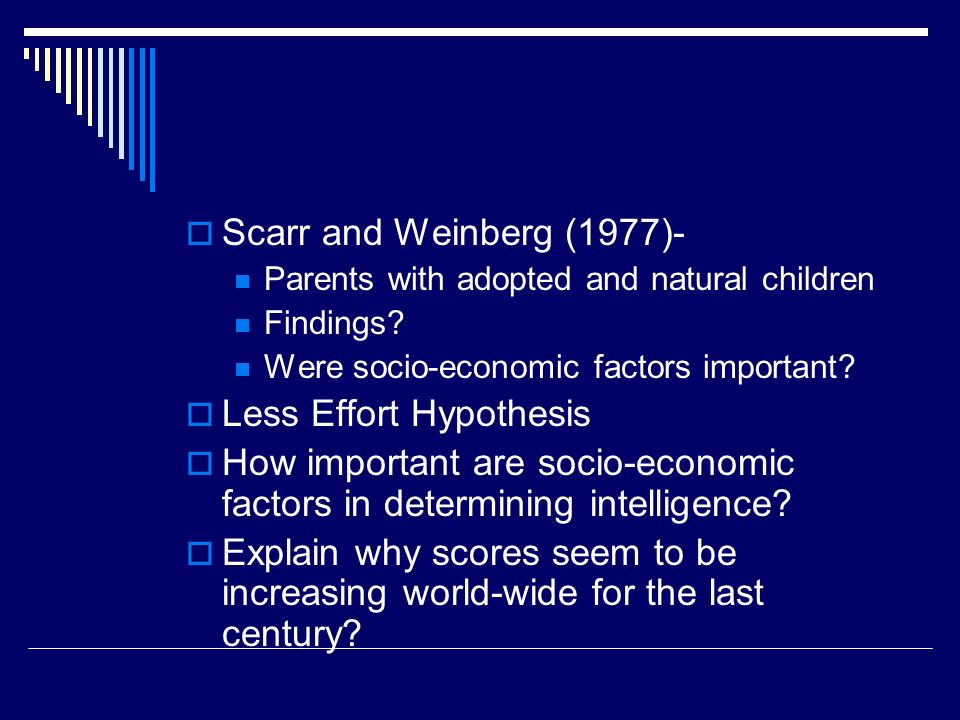 Scarr and Weinberg (1977)-

Parents with adopted and natural children

Findings?

Were socio-economic factors important?

Less Effort Hypothesis

How important are socio-economic factors in determining intelligence?

Explain why scores seem to be increasing world-wide for the last century?